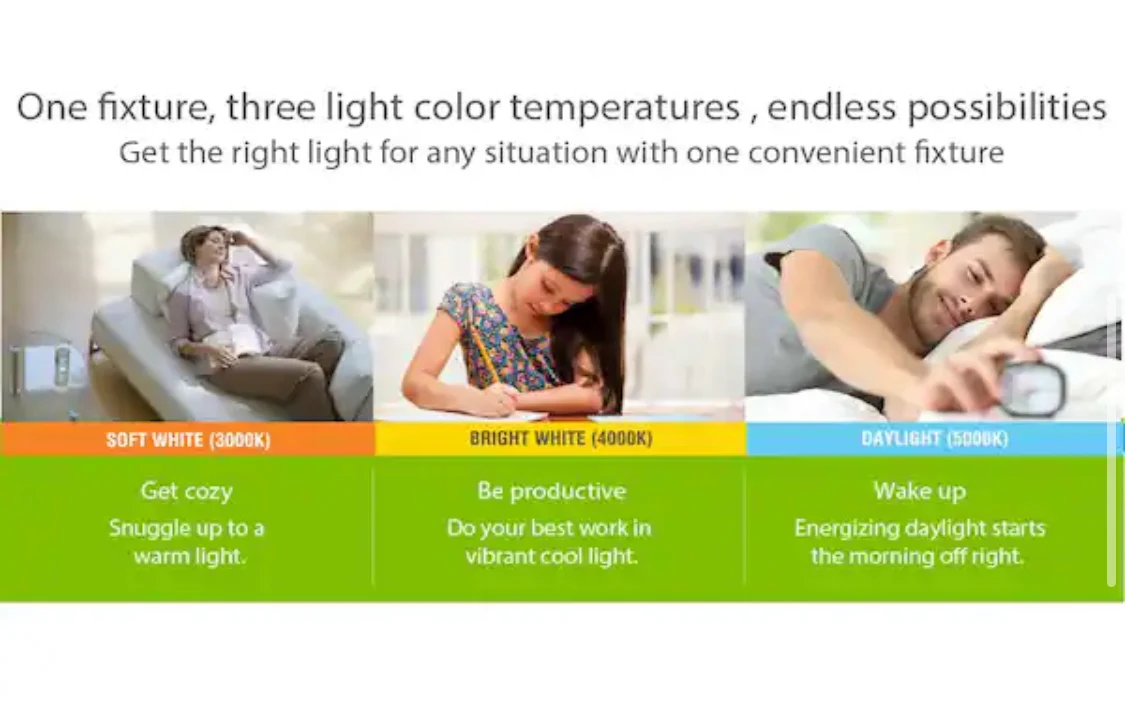 One fixture, three light color temperatures , endless possibilities
Get the right light for any situation with one convenient fixture

SOFT WHITE (3000K)

Get cozy

Snuggle up to a warm light.

BRIGHT WHITE (4000K)

Be productive

Do your best work in vibrant cool light.

DAYLIGHT (5000K)

Wake up

Energizing daylight starts the morning off right.